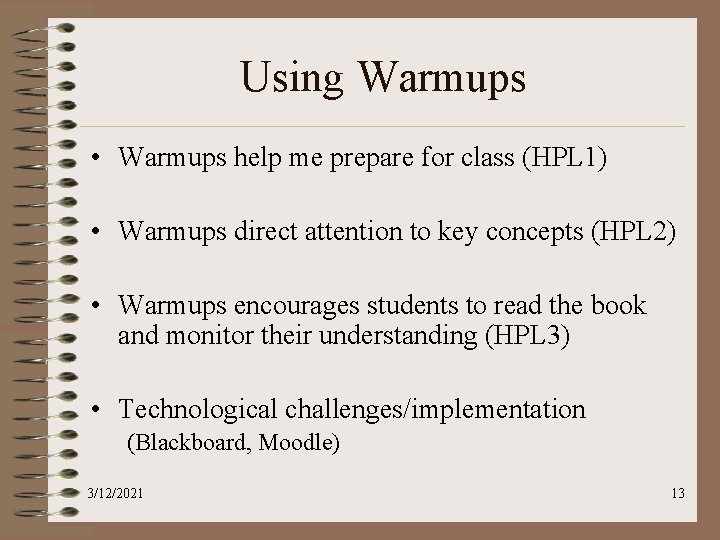 Using Warmups

• Warmups help me prepare for class (HPL1)

• Warmups direct attention to key concepts (HPL2)

• Warmups encourages students to read the book and monitor their understanding (HPL3)

• Technological challenges/implementation (Blackboard, Moodle)

3/12/2021

13